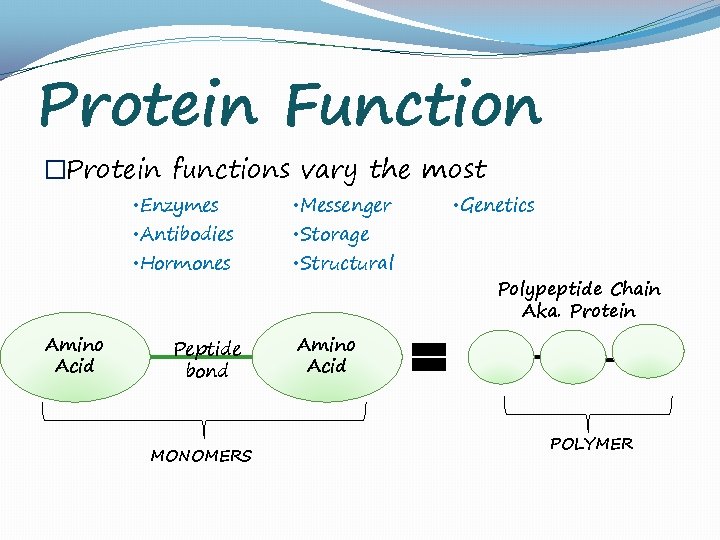 Protein Function

□Protein functions vary the most

•Enzymes
•Antibodies
•Hormones

•Messenger
•Storage
•Structural

•Genetics

Polypeptide Chain
Aka. Protein

Amino Acid

Peptide bond

Amino Acid

MONOMERS

POLYMER